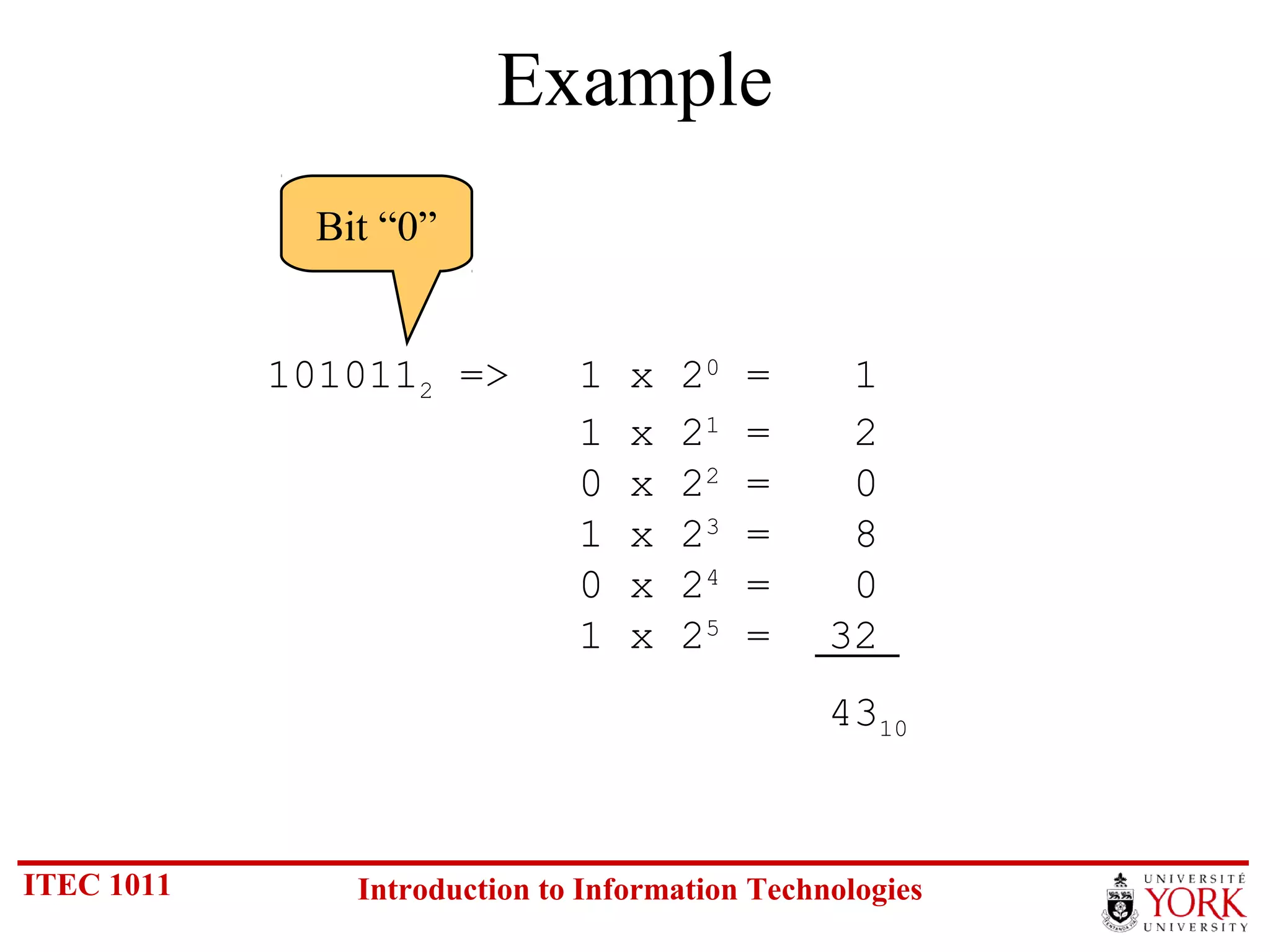 Example

Bit “0”

$101011_2$ =>

$1 \times 2^0 = 1$

$1 \times 2^1 = 2$

$0 \times 2^2 = 0$

$1 \times 2^3 = 8$

$0 \times 2^4 = 0$

$1 \times 2^5 = 32$

$43_{10}$

ITEC 1011

Introduction to Information Technologies

UNIVERSITÉ YORK UNIVERSITY